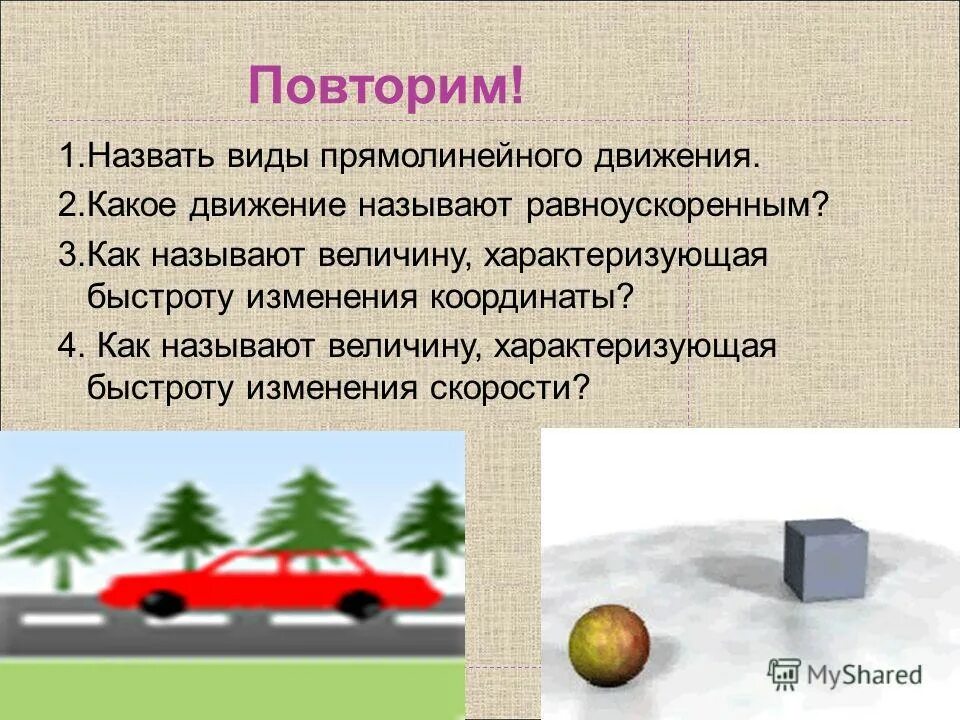 Повторим!

1.Назвать виды прямолинейного движения.

2.Какое движение называют равноускоренным?

3.Как называют величину, характеризующая быстроту изменения координаты?

4. Как называют величину, характеризующая быстроту изменения скорости?

MyShared